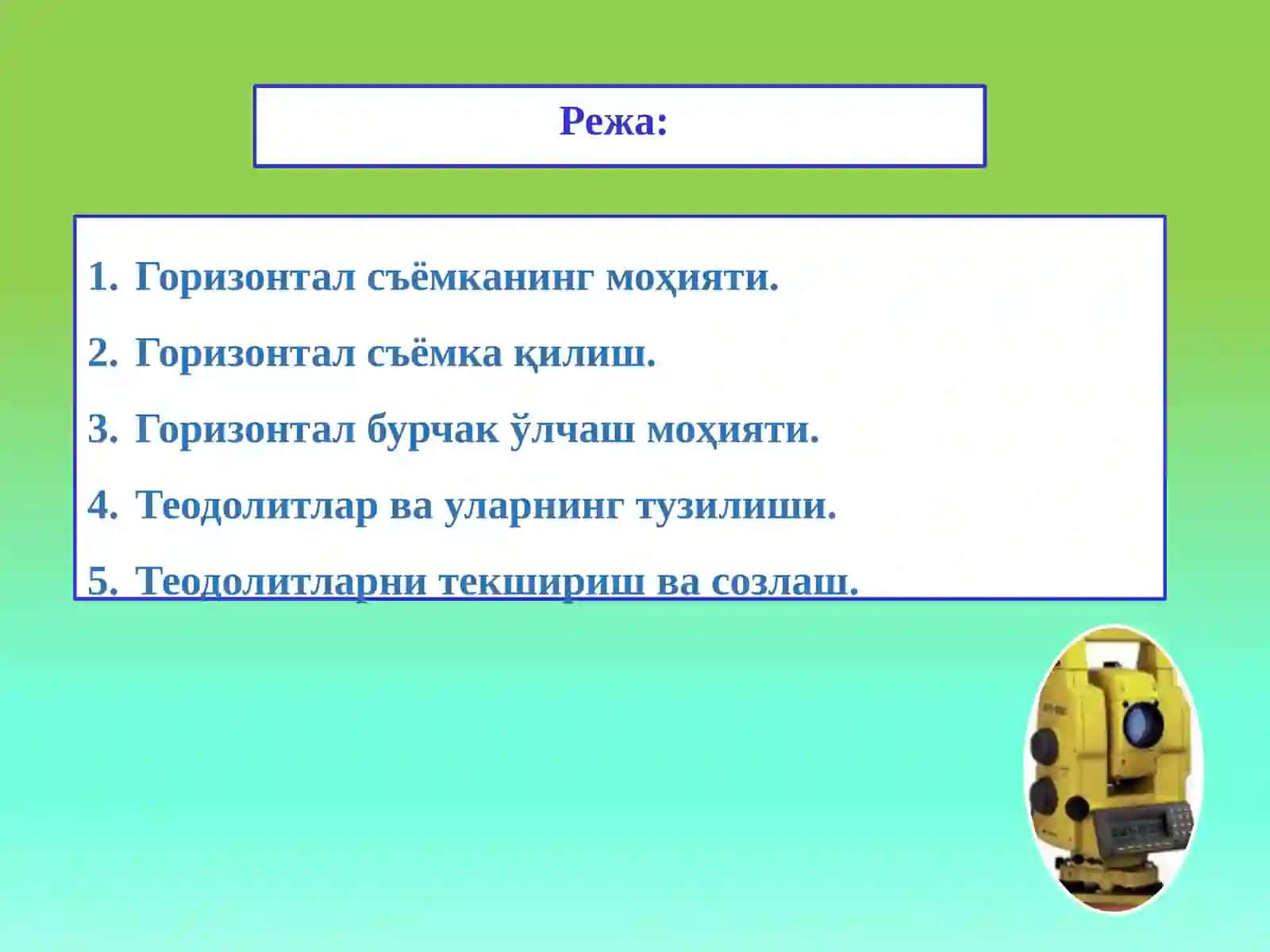 Режа:

1. Горизонтал съёмканинг моҳияти.
2. Горизонтал съёмка қилиш.
3. Горизонтал бурчак ўлчаш моҳияти.
4. Теодолитлар ва уларнинг тузилиши.
5. Теодолитларни текшириш ва созлаш.